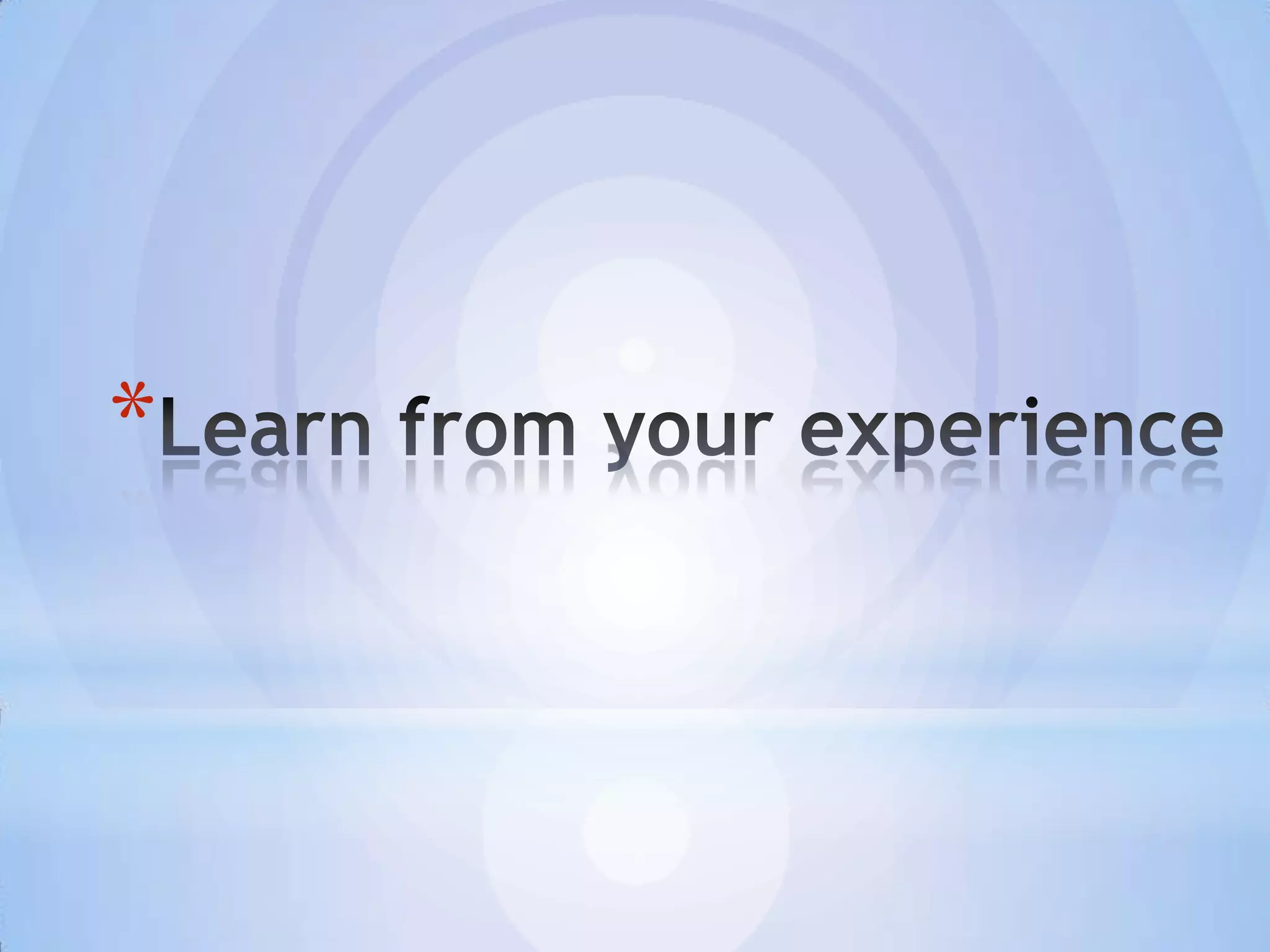 *Learn from your experience